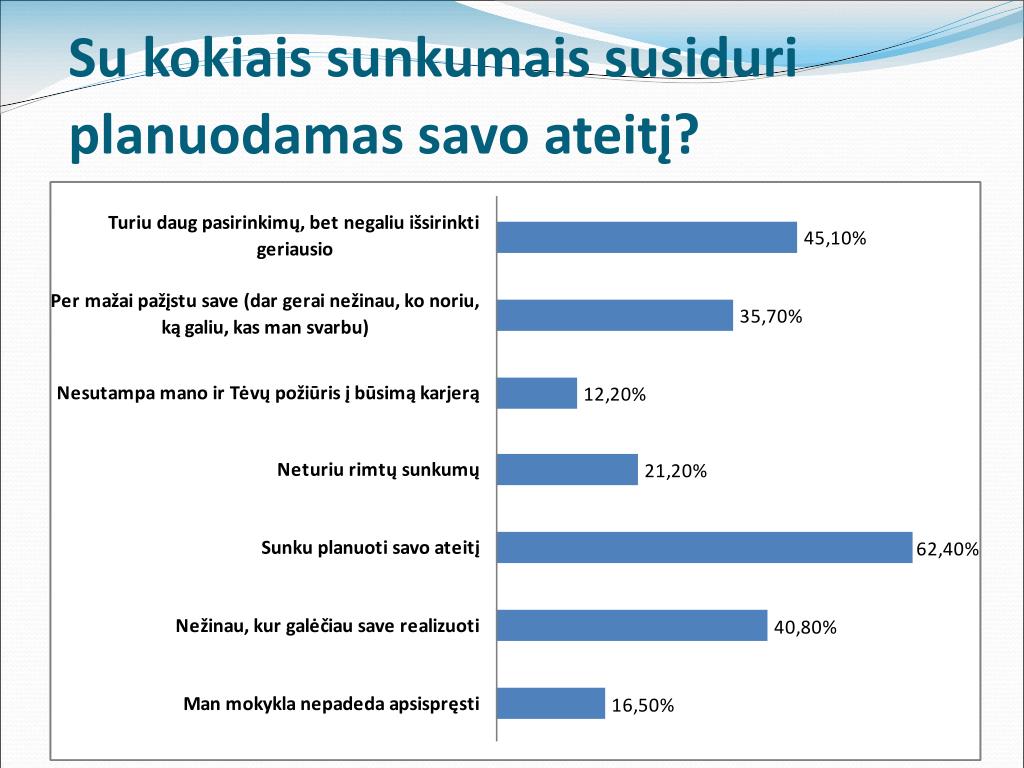 Su kokiais sunkumais susiduri planuodamas savo ateitį?

Turiu daug pasirinkimų, bet negaliu išsirinkti geriausio
45,10%

Per mažai pažįstu save (dar gerai nežinau, ko noriu, ką galiu, kas man svarbu)
35,70%

Nesutampa mano ir Tėvų požiūris į būsimą karjerą
12,20%

Neturiu rimtų sunkumų
21,20%

Sunku planuoti savo ateitį
62,40%

Nežinau, kur galėčiau save realizuoti
40,80%

Man mokykla nepadeda apsispręsti
16,50%